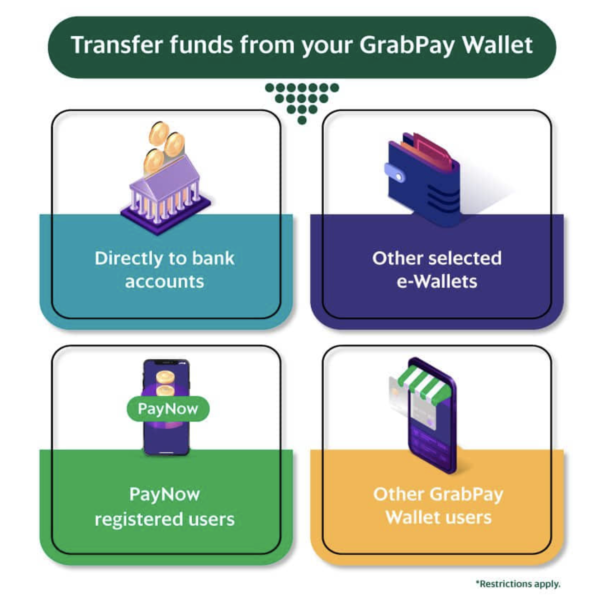 Transfer funds from your GrabPay Wallet

Directly to bank accounts

Other selected e-Wallets

PayNow

PayNow registered users

Other GrabPay Wallet users

*Restrictions apply.